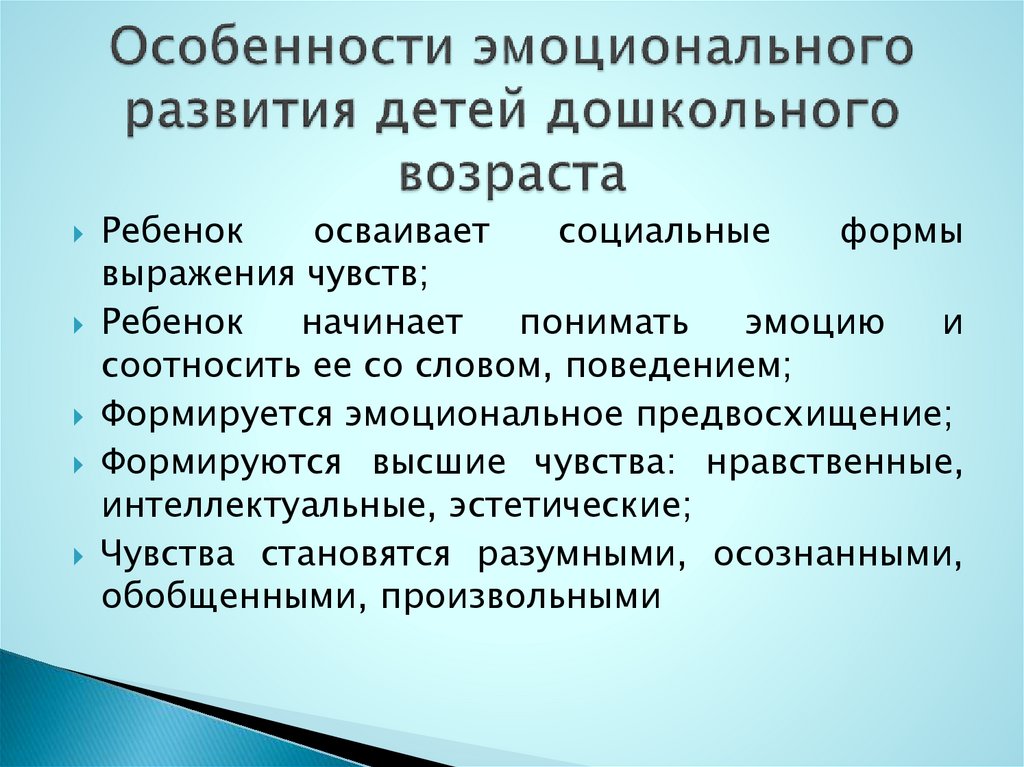 Особенности эмоционального развития детей дошкольного возраста

Ребенок осваивает социальные формы выражения чувств;

Ребенок начинает понимать эмоцию и соотносить ее со словом, поведением;

Формируется эмоциональное предвосхищение;

Формируются высшие чувства: нравственные, интеллектуальные, эстетические;

Чувства становятся разумными, осознанными, обобщенными, произвольными